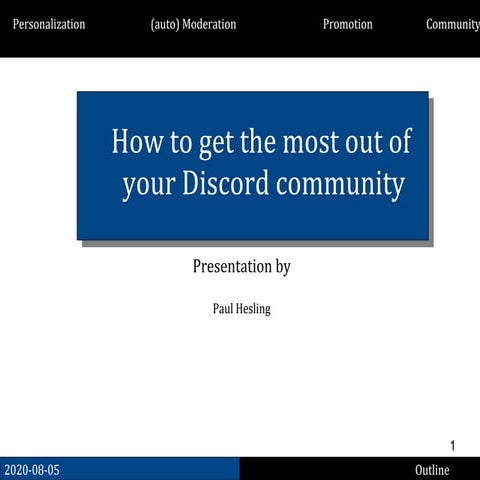 Personalization (auto) Moderation Promotion Community

How to get the most out of your Discord community

Presentation by

Paul Hesling

1

2020-08-05

Outline